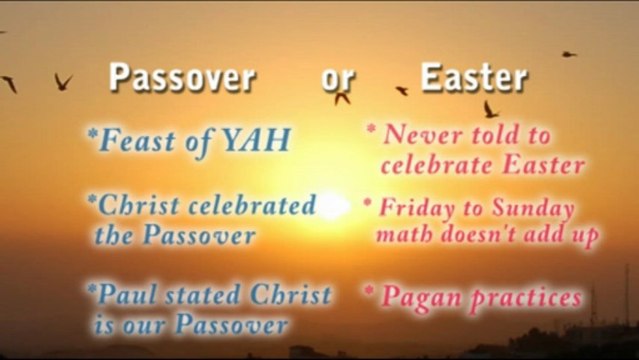 Passover or Easter

*Feast of YAH

*Christ celebrated the Passover

*Paul stated Christ is our Passover

* Never told to celebrate Easter

* Friday to Sunday math doesn't add up

* Pagan practices